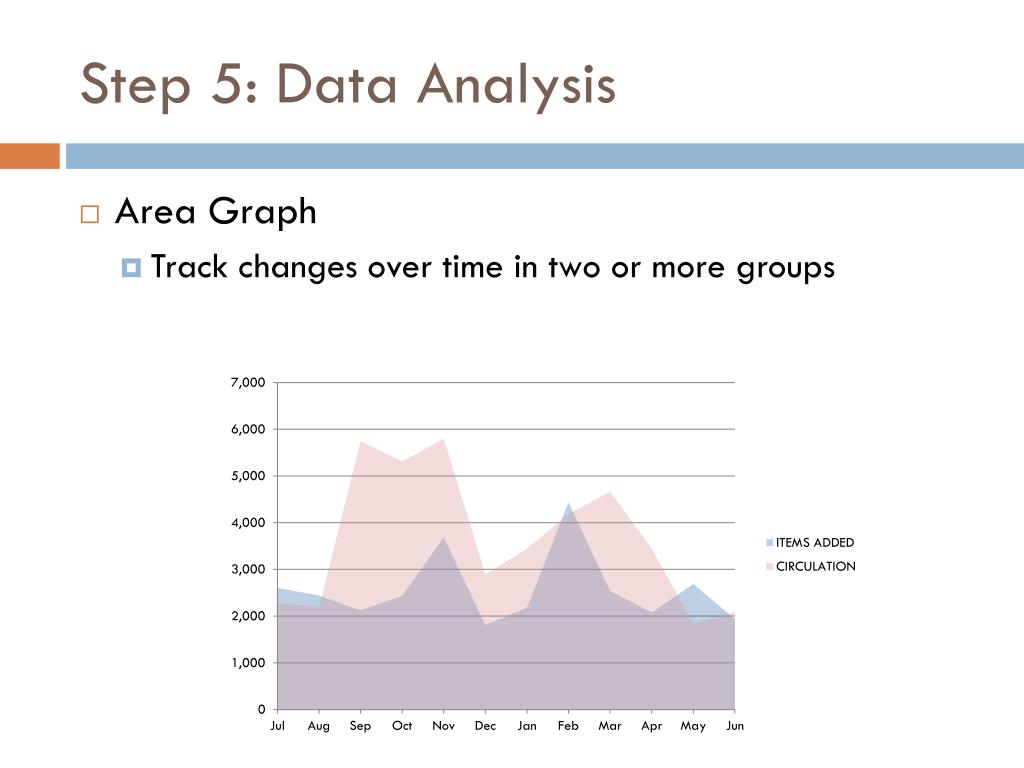 Step 5: Data Analysis

Area Graph

Track changes over time in two or more groups

7,000
6,000
5,000
4,000
3,000
2,000
1,000
0

Jul Aug Sep Oct Nov Dec Jan Feb Mar Apr May Jun

ITEMS ADDED
CIRCULATION